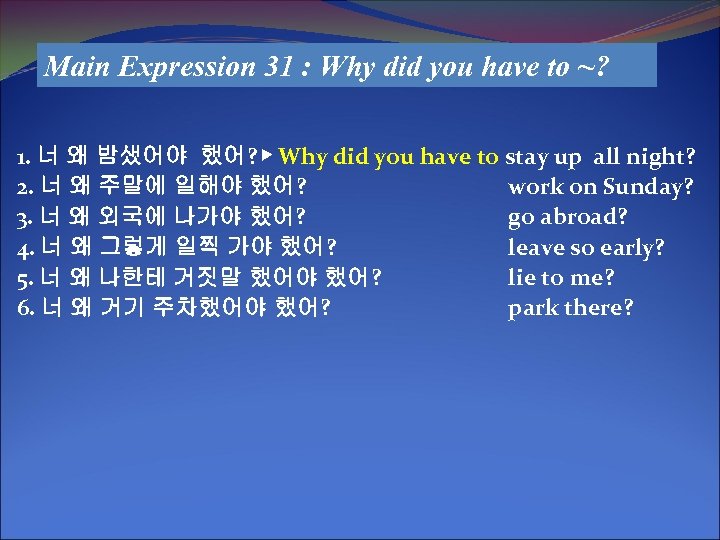 Main Expression 31 : Why did you have to ~?

1. 너 왜 밤샜어야 했어?▶Why did you have to stay up all night?
2. 너 왜 주말에 일해야 했어? work on Sunday?
3. 너 왜 외국에 나가야 했어? go abroad?
4. 너 왜 그렇게 일찍 가야 했어? leave so early?
5. 너 왜 나한테 거짓말 했어야 했어? lie to me?
6. 너 왜 거기 주차했어야 했어? park there?